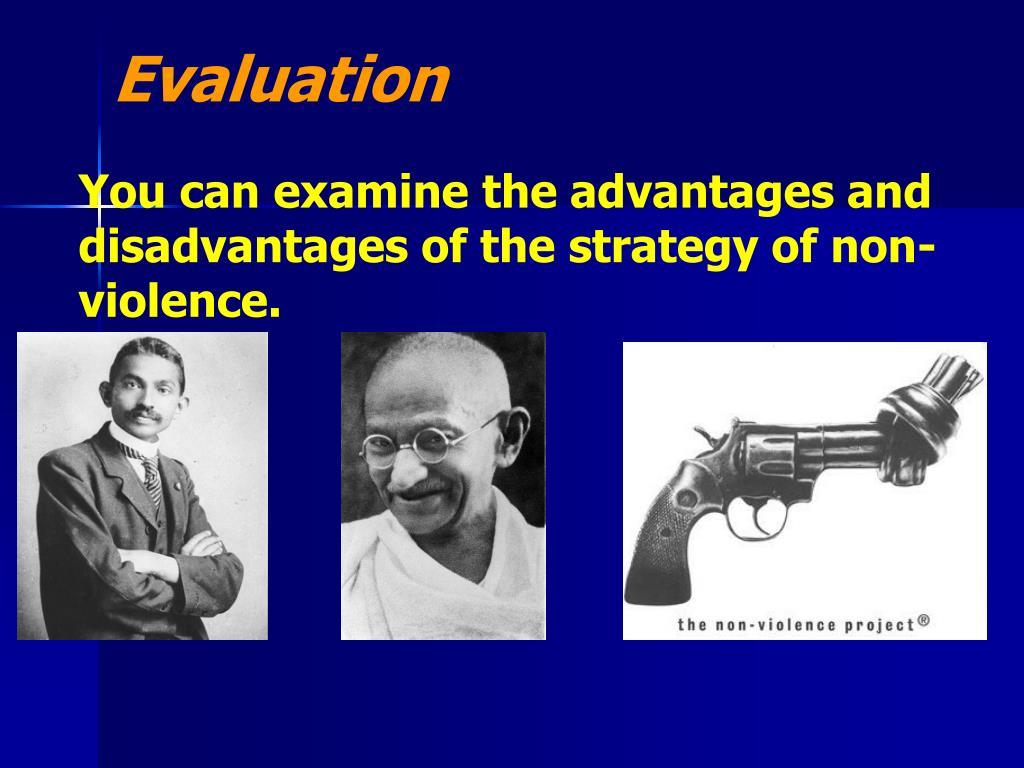 Evaluation

You can examine the advantages and disadvantages of the strategy of non-violence.

the non-violence project®